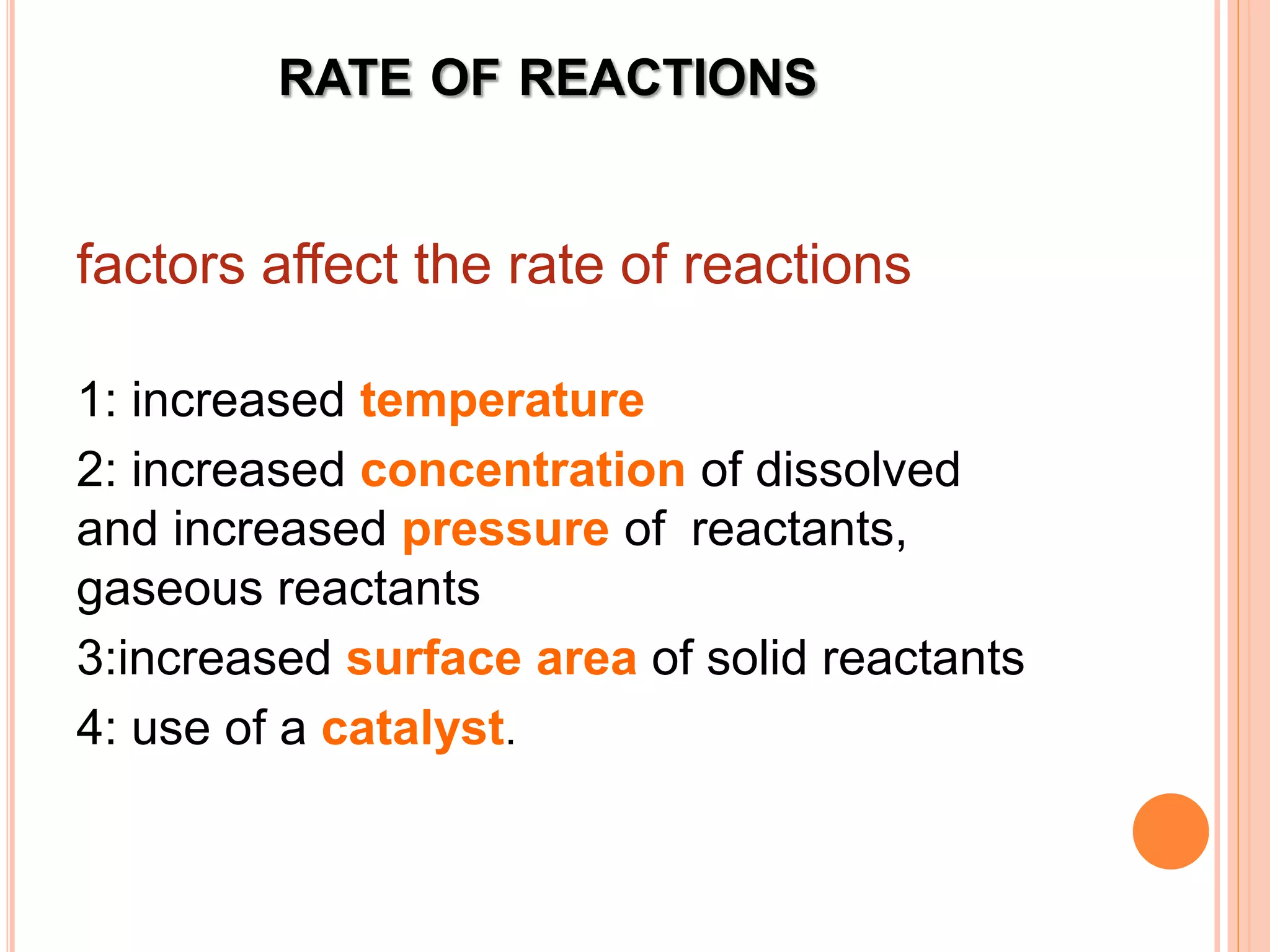 RATE OF REACTIONS

factors affect the rate of reactions

1: increased temperature

2: increased concentration of dissolved and increased pressure of reactants, gaseous reactants

3:increased surface area of solid reactants

4: use of a catalyst.